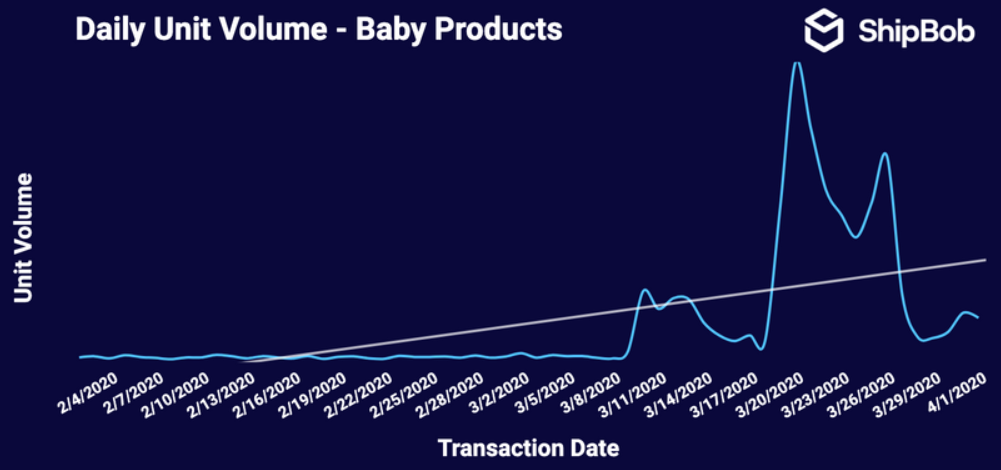 Daily Unit Volume - Baby Products

ShipBob

Unit Volume

2/4/2020
2/7/2020
2/10/2020
2/13/2020
2/16/2020
2/19/2020
2/22/2020
2/25/2020
2/28/2020
3/2/2020
3/5/2020
3/8/2020
3/11/2020
3/14/2020
3/17/2020
3/20/2020
3/23/2020
3/26/2020
3/29/2020
4/1/2020

Transaction Date